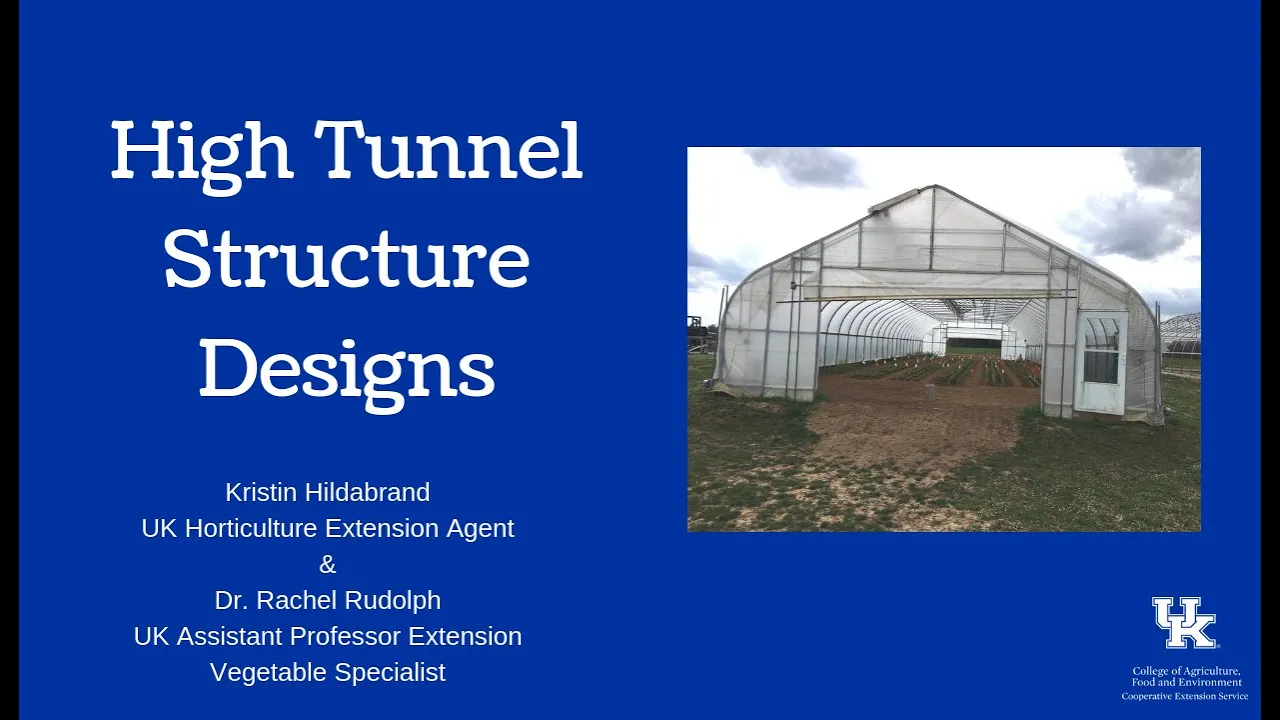 High Tunnel Structure Designs

Kristin Hildabrand
UK Horticulture Extension Agent
&
Dr. Rachel Rudolph
UK Assistant Professor Extension
Vegetable Specialist

UK
College of Agriculture, Food and Environment
Cooperative Extension Service